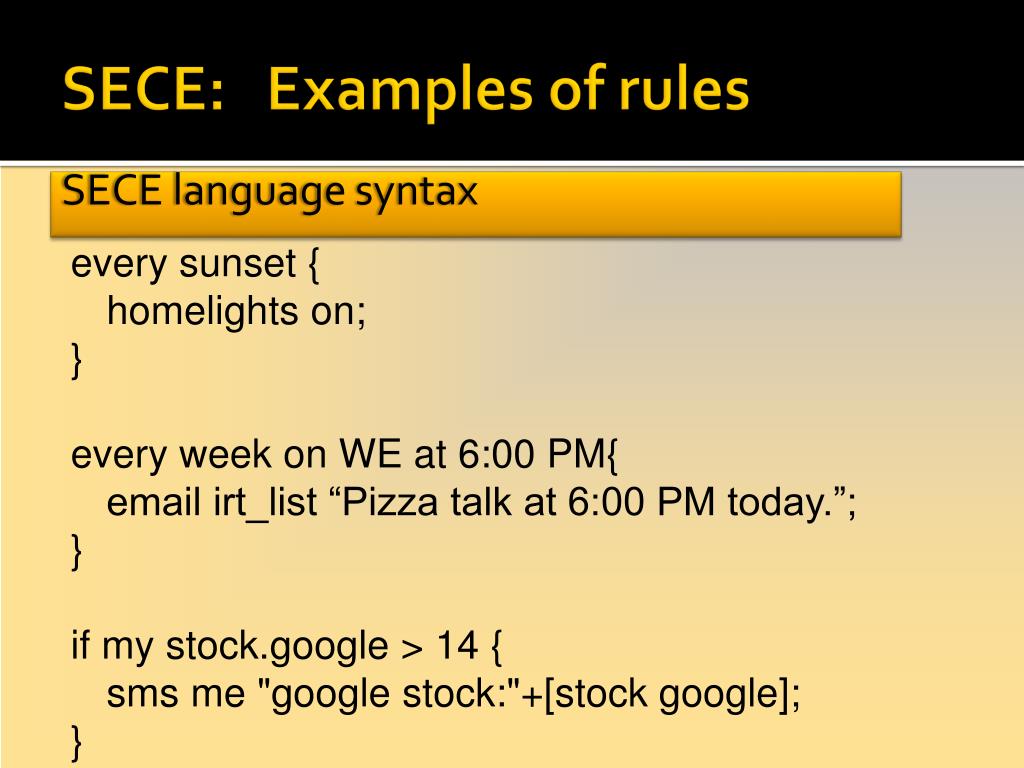 SECE: Examples of rules

SECE language syntax

every sunset {
homelights on;
}

every week on WE at 6:00 PM{
email irt_list “Pizza talk at 6:00 PM today.”;
}

if my stock.google > 14 {
sms me "google stock:"+[stock google];
}